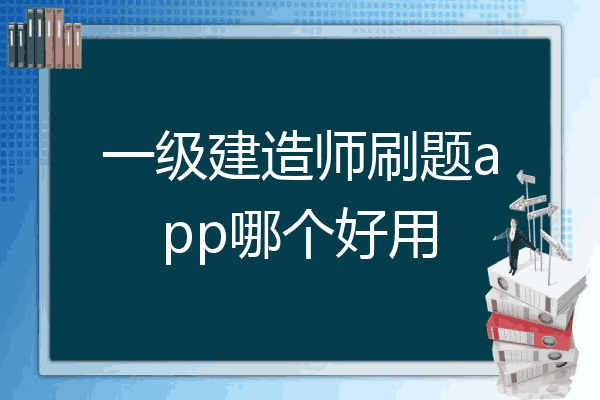 一级建造师刷题app哪个好用